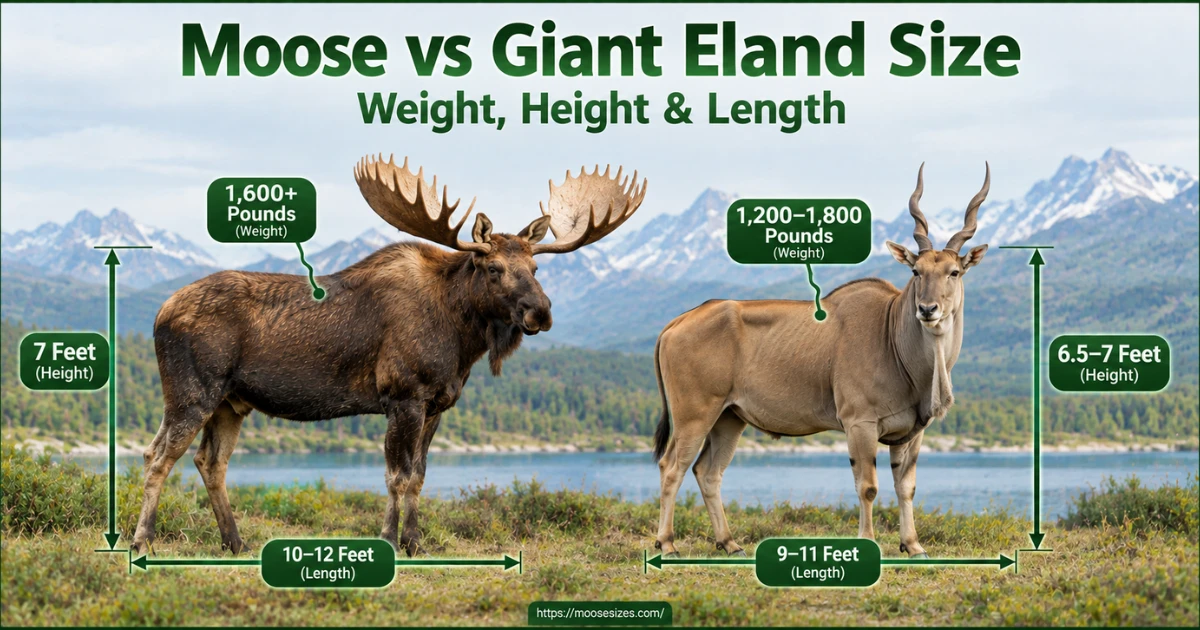 Moose vs Giant Eland Size
Weight, Height & Length

1,600+ Pounds (Weight)

7 Feet (Height)

10–12 Feet (Length)

1,200–1,800 Pounds (Weight)

6.5–7 Feet (Height)

9–11 Feet (Length)

https://moosesizes.com/